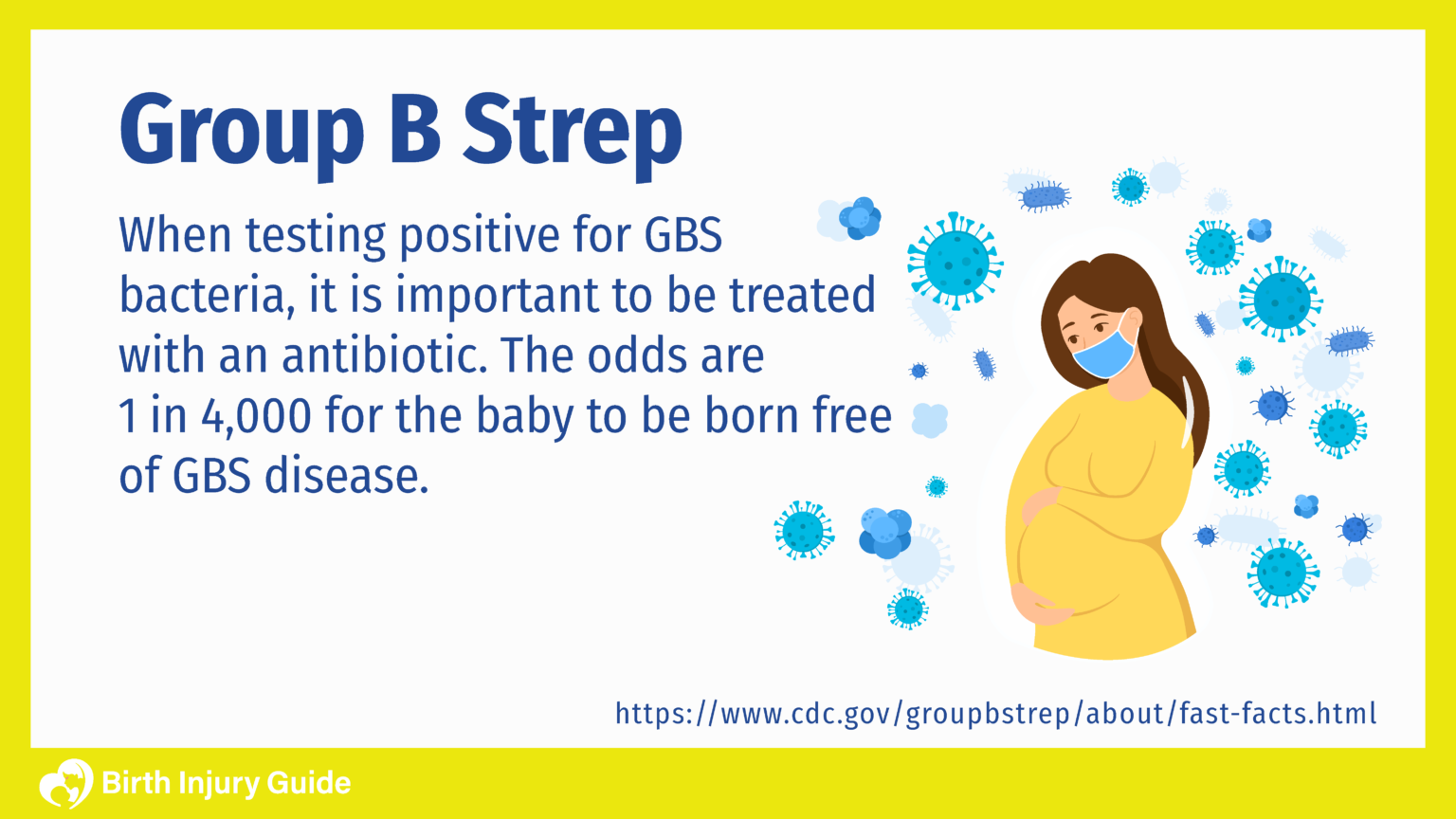 Group B Strep

When testing positive for GBS bacteria, it is important to be treated with an antibiotic. The odds are 1 in 4,000 for the baby to be born free of GBS disease.

https://www.cdc.gov/groupbstrep/about/fast-facts.html

Birth Injury Guide